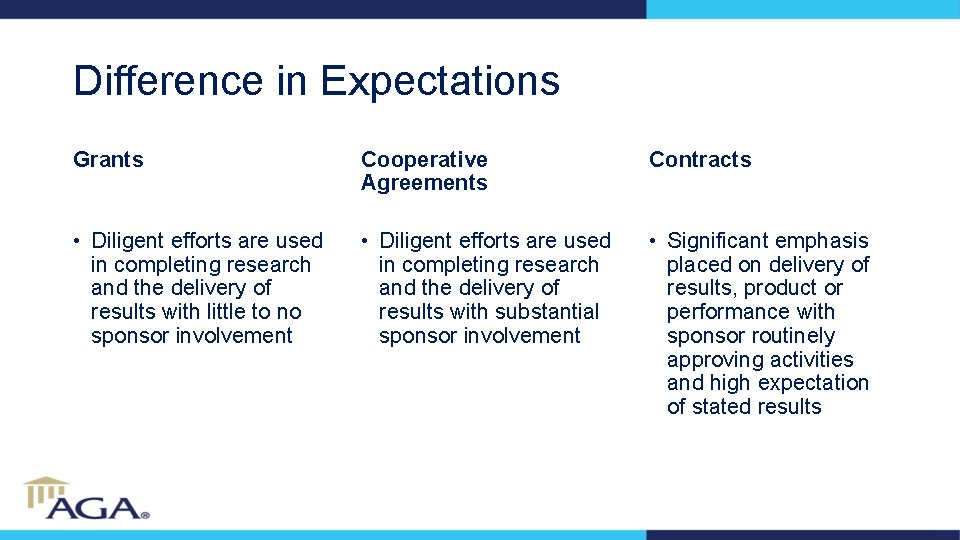 Difference in Expectations

Grants

• Diligent efforts are used in completing research and the delivery of results with little to no sponsor involvement

Cooperative Agreements

• Diligent efforts are used in completing research and the delivery of results with substantial sponsor involvement

Contracts

• Significant emphasis placed on delivery of results, product or performance with sponsor routinely approving activities and high expectation of stated results

AGA®